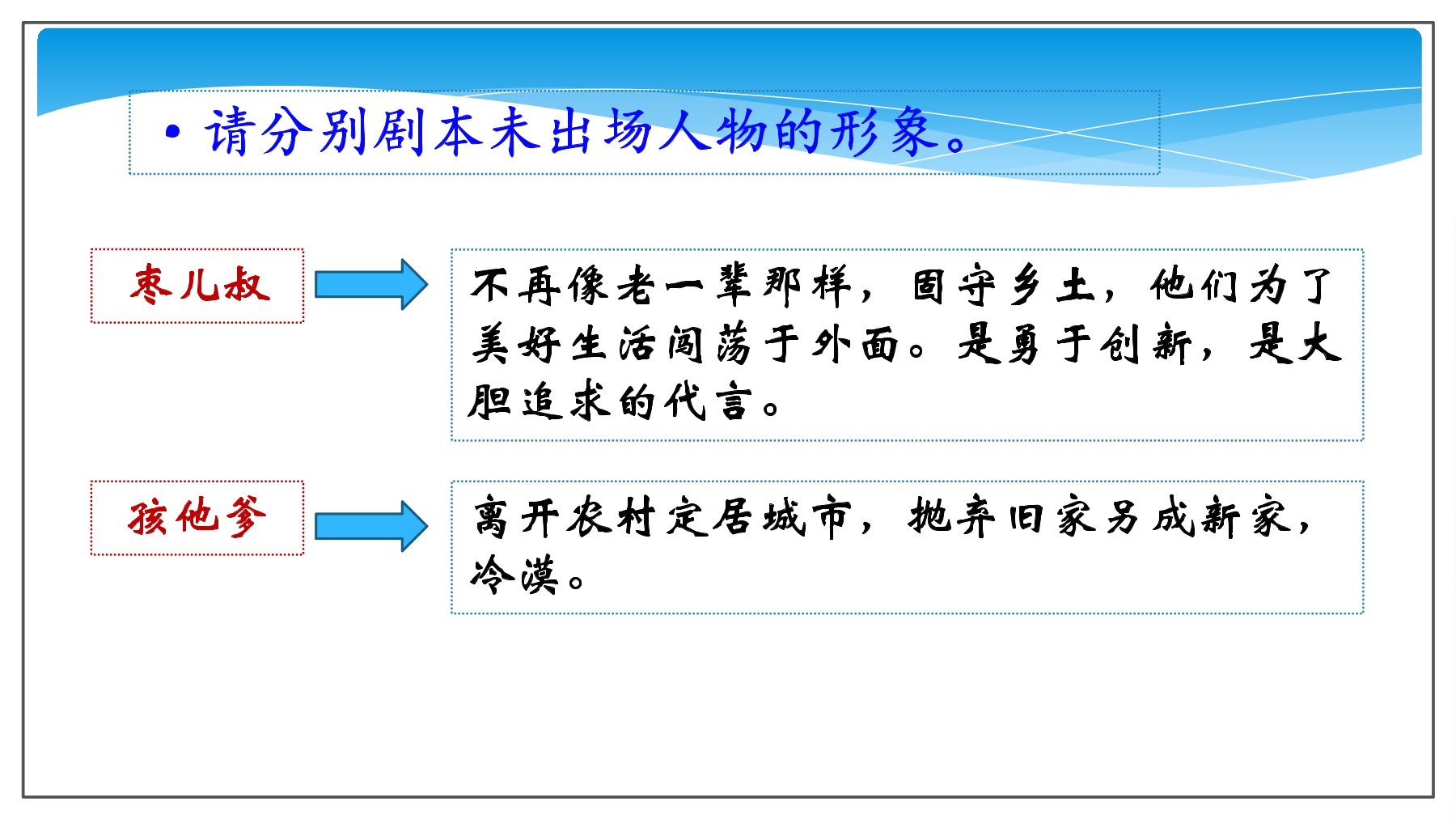 • 请分别剧本未出场人物的形象。

枣儿叔

不再像老一辈那样，固守乡土，他们为了美好生活闯荡于外面。是勇于创新，是大胆追求的代言。

孩他爹

离开农村定居城市，抛弃旧家另成新家，冷漠。